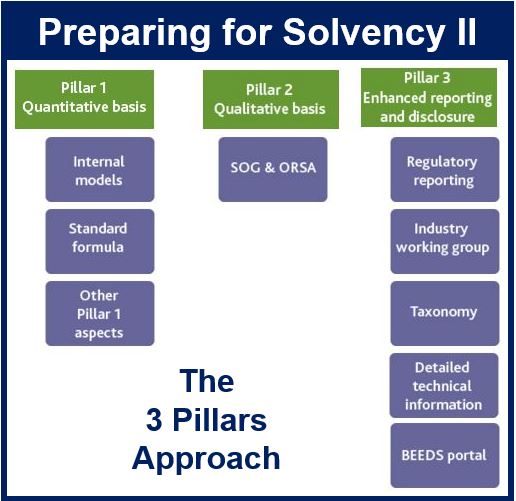 Preparing for Solvency II

Pillar 1
Quantitative basis

Internal models

Standard formula

Other Pillar 1 aspects

Pillar 2
Qualitative basis

SOG & ORSA

Pillar 3
Enhanced reporting and disclosure

Regulatory reporting

Industry working group

Taxonomy

Detailed technical information

BEEDS portal

The 3 Pillars Approach